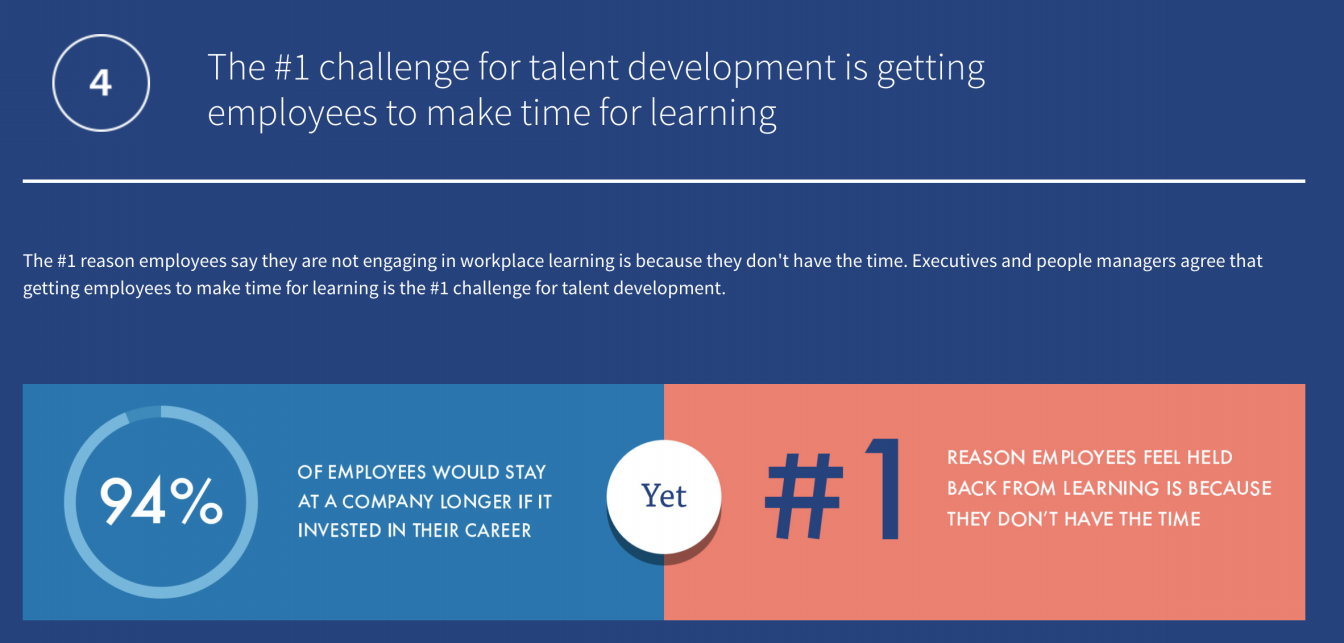 4

The #1 challenge for talent development is getting employees to make time for learning

The #1 reason employees say they are not engaging in workplace learning is because they don't have the time. Executives and people managers agree that getting employees to make time for learning is the #1 challenge for talent development.

94%

OF EMPLOYEES WOULD STAY AT A COMPANY LONGER IF IT INVESTED IN THEIR CAREER

Yet

#1

REASON EMPLOYEES FEEL HELD BACK FROM LEARNING IS BECAUSE THEY DON'T HAVE THE TIME